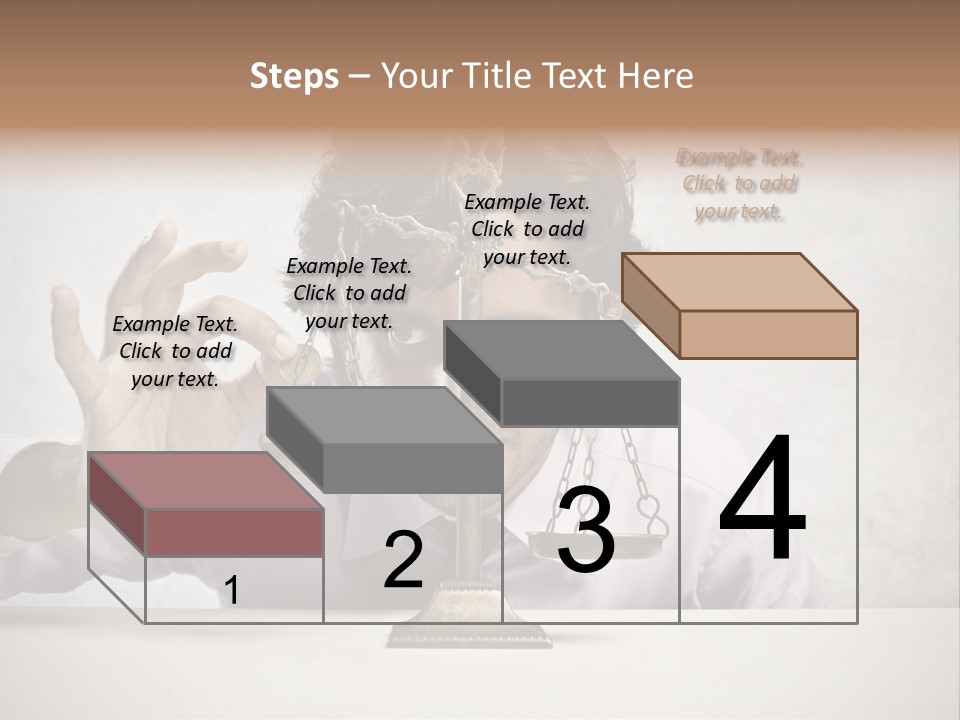 Steps – Your Title Text Here

Example Text. Click to add your text.

Example Text. Click to add your text.

Example Text. Click to add your text.

Example Text. Click to add your text.

1

2

3

4